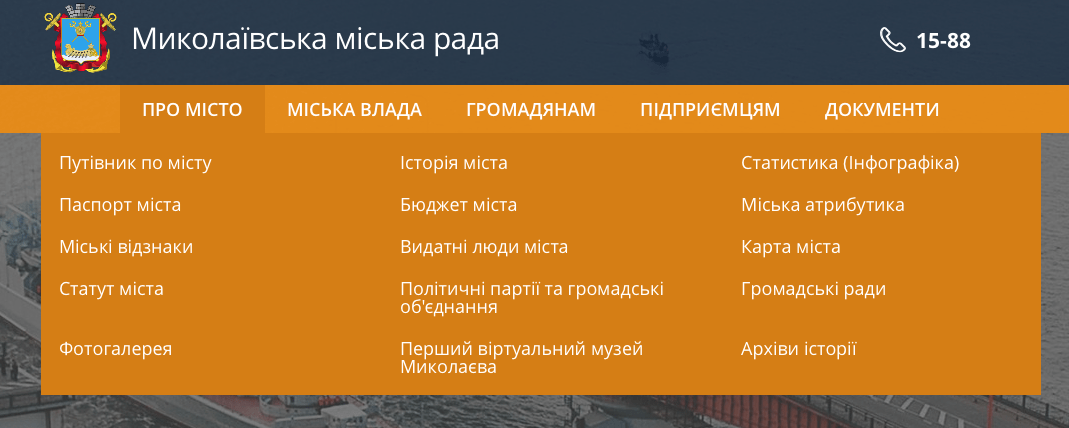 Миколаївська міська рада

15-88

ПРО МІСТО МІСЬКА ВЛАДА ГРОМАДЯНАМ ПІДПРИЄМЦЯМ ДОКУМЕНТИ

Путівник по місту

Паспорт міста

Міські відзнаки

Статут міста

Фотогалерея

Історія міста

Бюджет міста

Видатні люди міста

Політичні партії та громадські об'єднання

Перший віртуальний музей Миколаєва

Статистика (Інфографіка)

Міська атрибутика

Карта міста

Громадські ради

Архіви історії